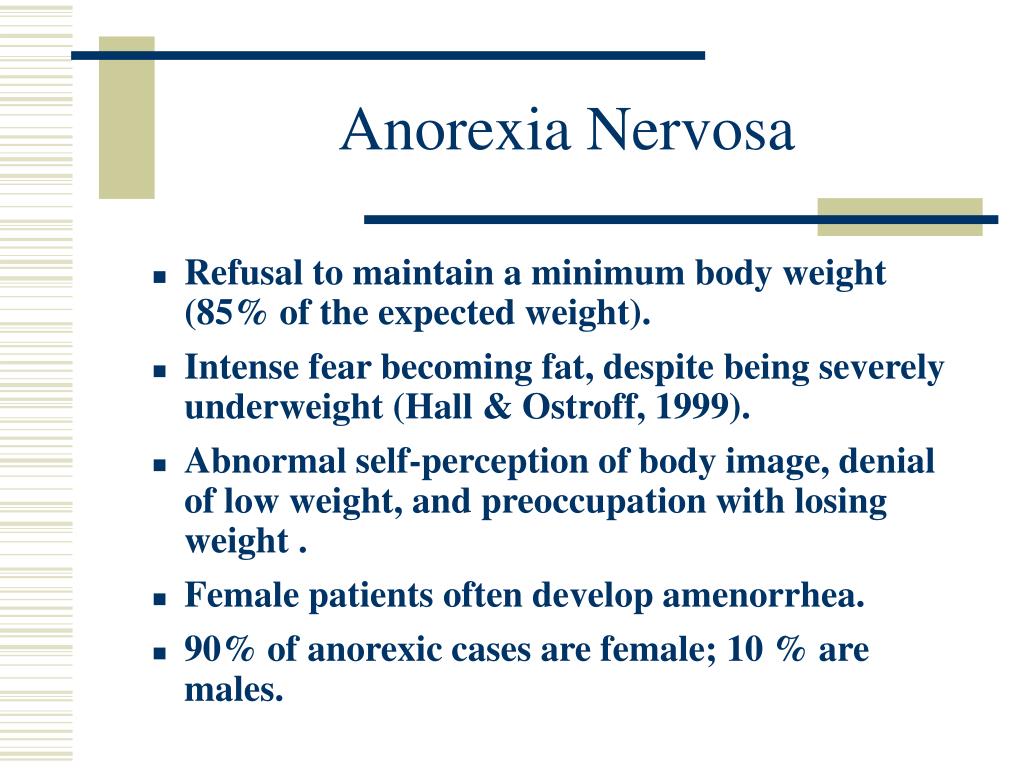 Anorexia Nervosa

- Refusal to maintain a minimum body weight (85% of the expected weight).
- Intense fear becoming fat, despite being severely underweight (Hall & Ostroff, 1999).
- Abnormal self-perception of body image, denial of low weight, and preoccupation with losing weight .
- Female patients often develop amenorrhea.
- 90% of anorexic cases are female; 10 % are males.